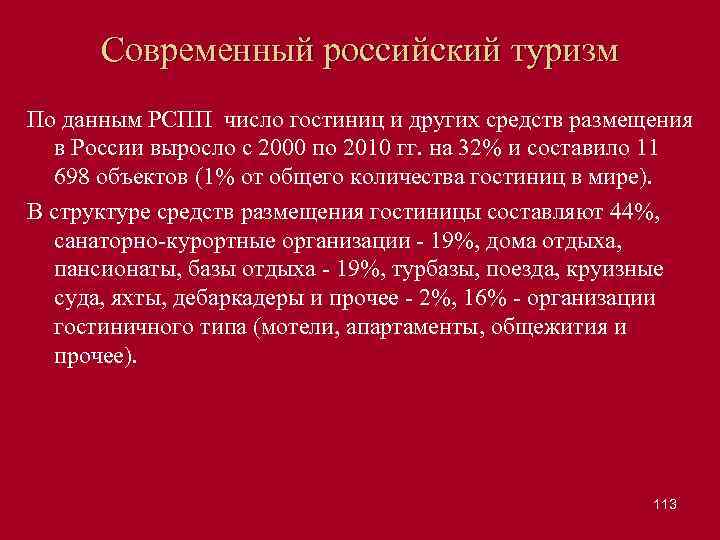 Современный российский туризм

По данным РСПП число гостиниц и других средств размещения в России выросло с 2000 по 2010 гг. на 32% и составило 11 698 объектов (1% от общего количества гостиниц в мире).

В структуре средств размещения гостиницы составляют 44%, санаторно-курортные организации - 19%, дома отдыха, пансионаты, базы отдыха - 19%, турбазы, поезда, круизные суда, яхты, дебаркадеры и прочее - 2%, 16% - организации гостиничного типа (мотели, апартаменты, общежития и прочее).

113